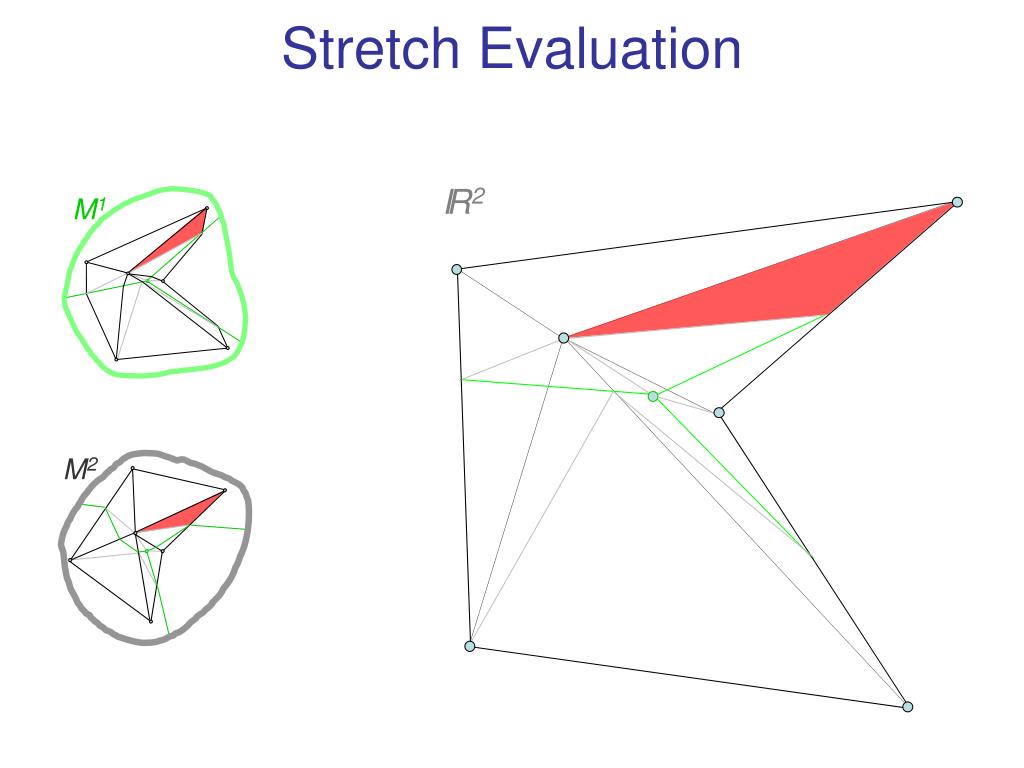 Stretch Evaluation

$M^1$

$M^2$

$\mathbb{R}^2$